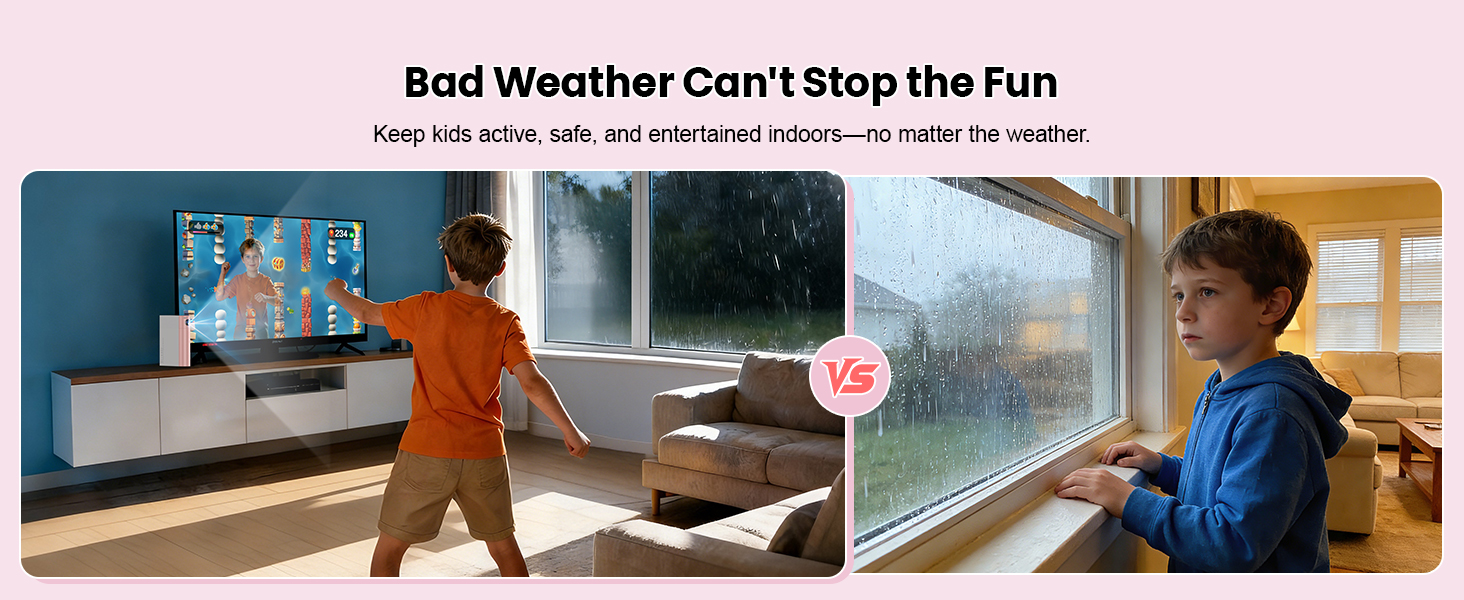 Bad Weather Can't Stop the Fun

Keep kids active, safe, and entertained indoors—no matter the weather.

234

VS